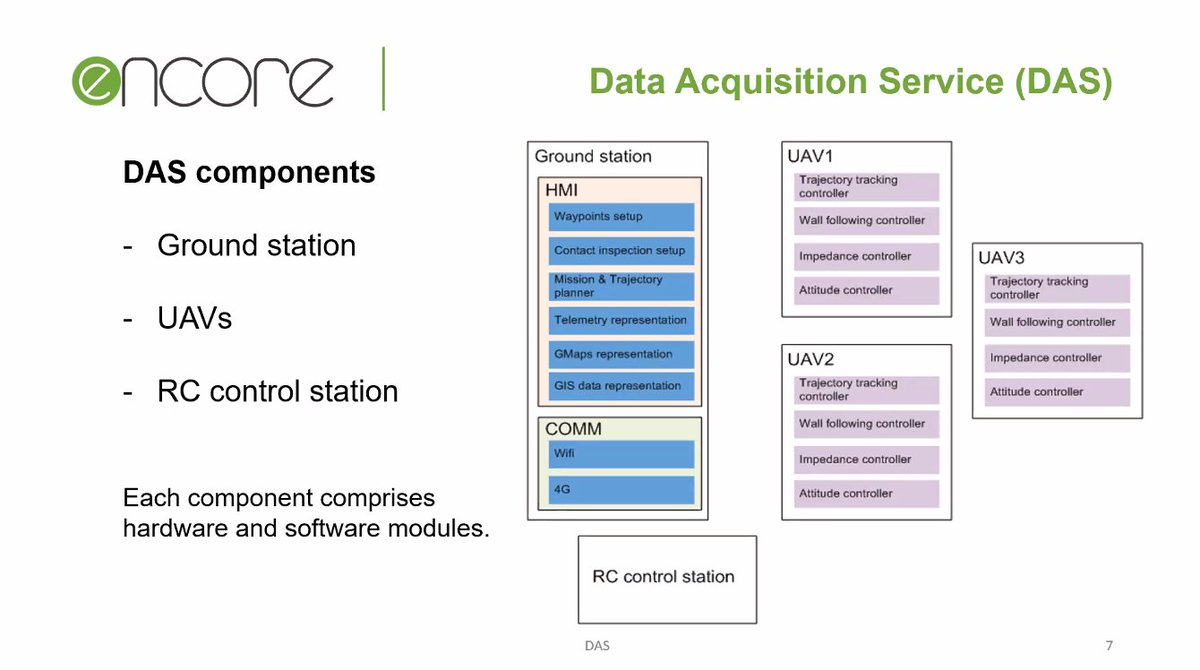 encore

Data Acquisition Service (DAS)

DAS components

- Ground station

- UAVs

- RC control station

Each component comprises hardware and software modules.

Ground station

HMI

Waypoints setup

Contact inspection setup

Mission & Trajectory planner

Telemetry representation

GMaps representation

GIS data representation

COMM

Wifi

4G

RC control station

UAV1

Trajectory tracking controller

Wall following controller

Impedance controller

Attitude controller

UAV2

Trajectory tracking controller

Wall following controller

Impedance controller

Attitude controller

UAV3

Trajectory tracking controller

Wall following controller

Impedance controller

Attitude controller

DAS

7